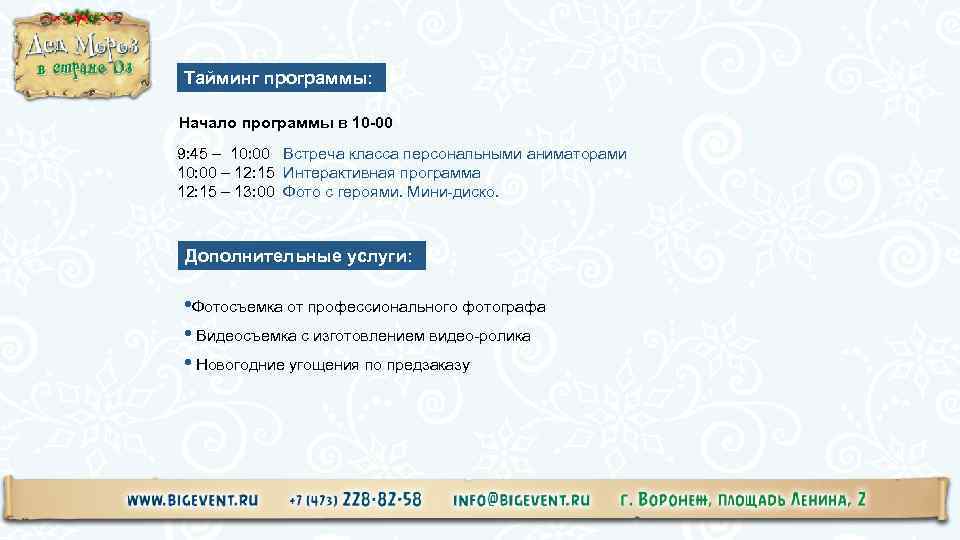 Дед Мороз в стране Оз

Тайминг программы:

Начало программы в 10-00

9:45 – 10:00 Встреча класса персональными аниматорами
10:00 – 12:15 Интерактивная программа
12:15 – 13:00 Фото с героями. Мини-диско.

Дополнительные услуги:

• Фотосъемка от профессионального фотографа
• Видеосъемка с изготовлением видео-ролика
• Новогодние угощения по предзаказу

WWW.BIGEVENT.RU +7 (473) 228-82-58 INFO@BIGEVENT.RU г. Воронеж, площадь Ленина, 2